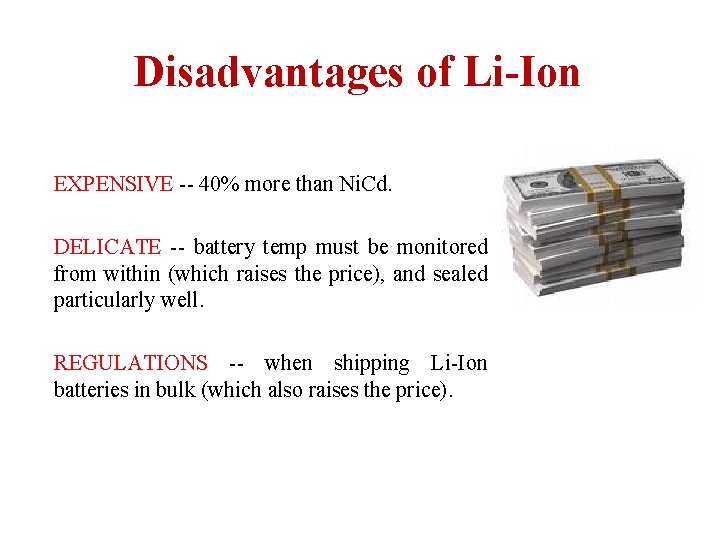 Disadvantages of Li-Ion

EXPENSIVE -- 40% more than NiCd.

DELICATE -- battery temp must be monitored from within (which raises the price), and sealed particularly well.

REGULATIONS -- when shipping Li-Ion batteries in bulk (which also raises the price).